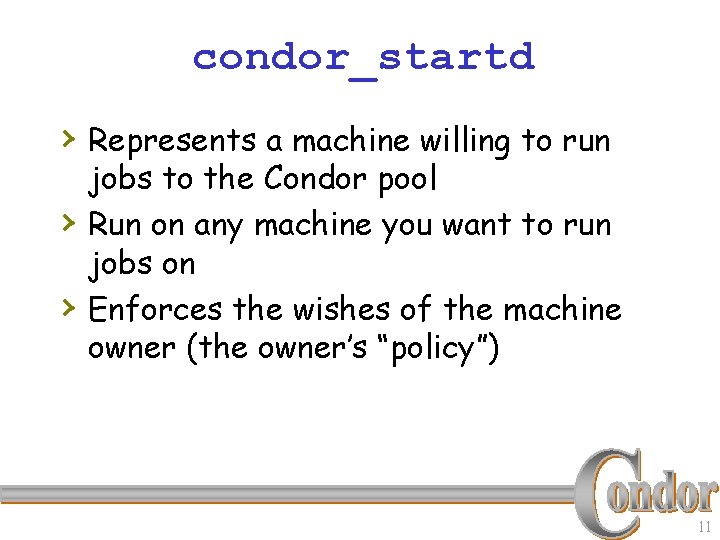 condor_startd

› Represents a machine willing to run jobs to the Condor pool
› Run on any machine you want to run jobs on
› Enforces the wishes of the machine owner (the owner's "policy")

Condor

11